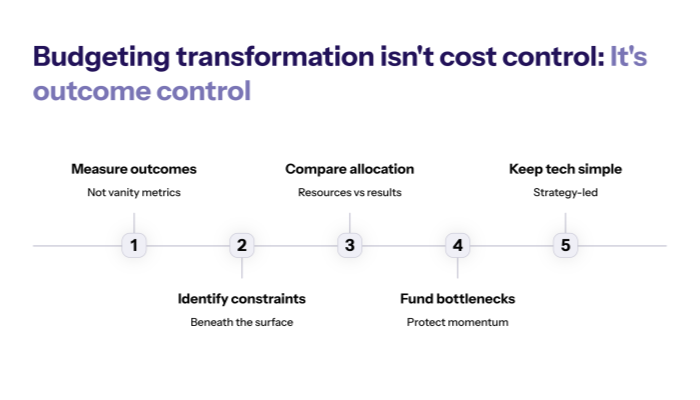 Budgeting transformation isn't cost control: It's outcome control

Measure outcomes
Not vanity metrics

1

Identify constraints
Beneath the surface

2

Compare allocation
Resources vs results

3

Fund bottlenecks
Protect momentum

4

Keep tech simple
Strategy-led

5